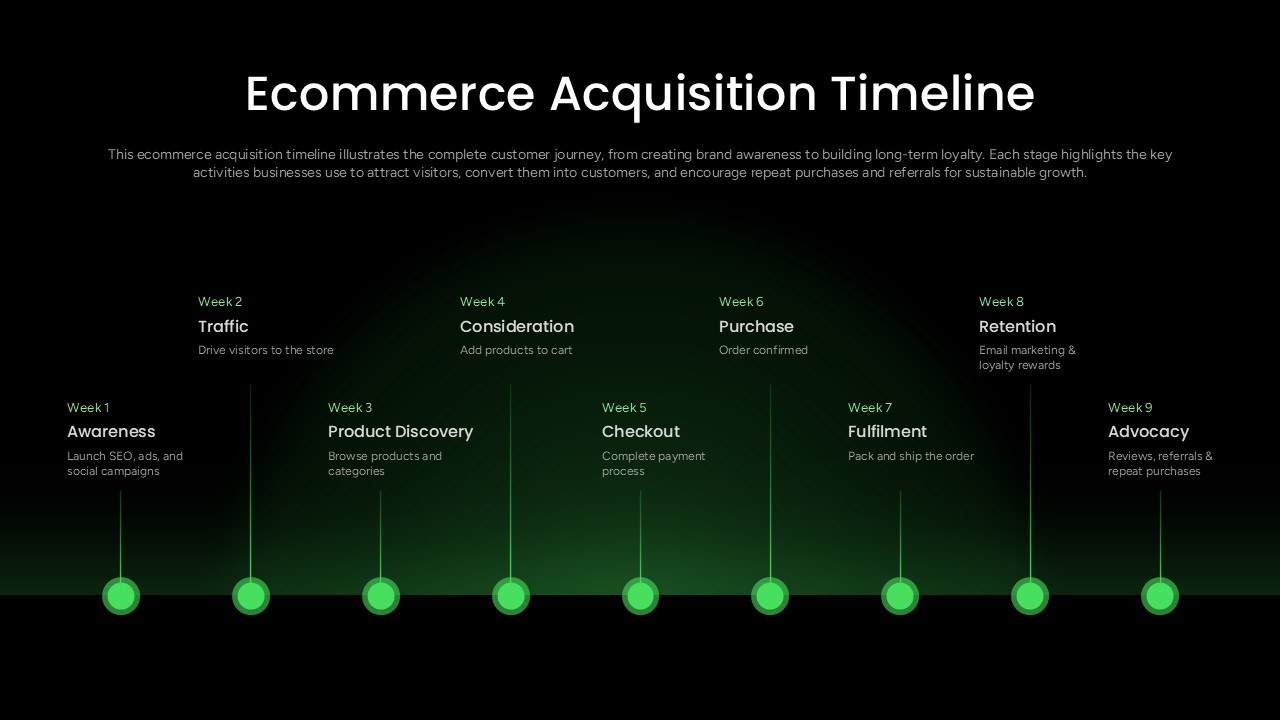 Ecommerce Acquisition Timeline

This ecommerce acquisition timeline illustrates the complete customer journey, from creating brand awareness to building long-term loyalty. Each stage highlights the key activities businesses use to attract visitors, convert them into customers, and encourage repeat purchases and referrals for sustainable growth.

Week 1
Awareness
Launch SEO, ads, and social campaigns

Week 2
Traffic
Drive visitors to the store

Week 3
Product Discovery
Browse products and categories

Week 4
Consideration
Add products to cart

Week 5
Checkout
Complete payment process

Week 6
Purchase
Order confirmed

Week 7
Fulfilment
Pack and ship the order

Week 8
Retention
Email marketing & loyalty rewards

Week 9
Advocacy
Reviews, referrals & repeat purchases